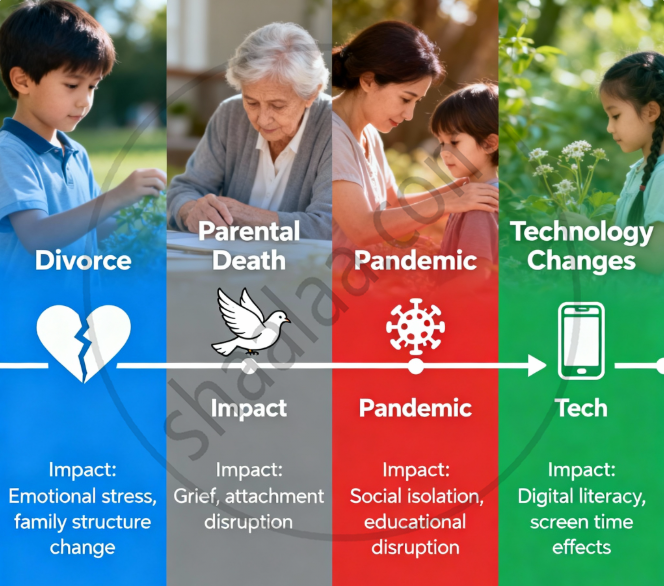 Divorce

Impact: Emotional stress, family structure change

Parental Death

Impact

Impact: Grief, attachment disruption

Pandemic

Pandemic

Impact: Social isolation, educational disruption

Technology Changes

Tech

Impact: Digital literacy, screen time effects

shaalaa.com